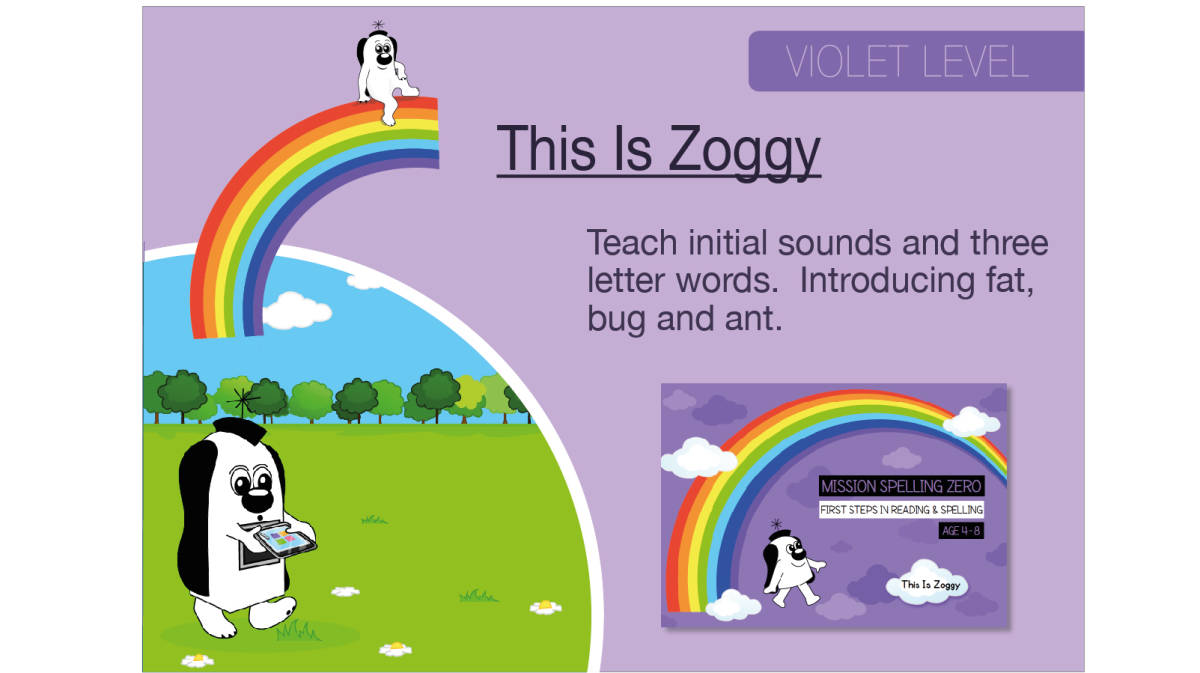 VIOLET LEVEL

This Is Zoggy

Teach initial sounds and three letter words. Introducing fat, bug and ant.

MISSION SPELLING ZERO

FIRST STEPS IN READING & SPELLING

AGE 4-8

This Is Zoggy